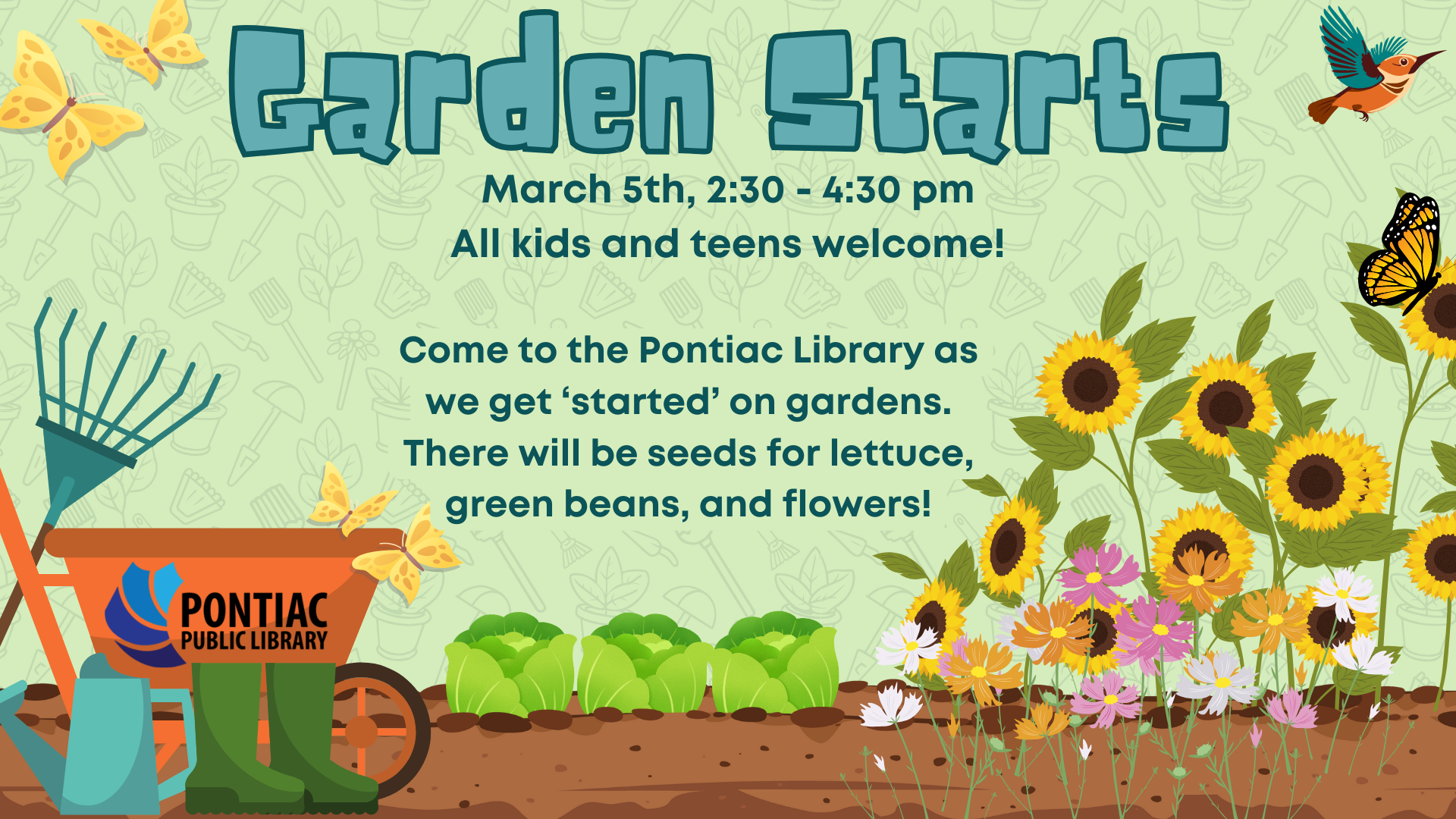 Garden Starts

March 5th, 2:30 - 4:30 pm
All kids and teens welcome!

Come to the Pontiac Library as we get ‘started’ on gardens. There will be seeds for lettuce, green beans, and flowers!

PONTIAC
PUBLIC LIBRARY